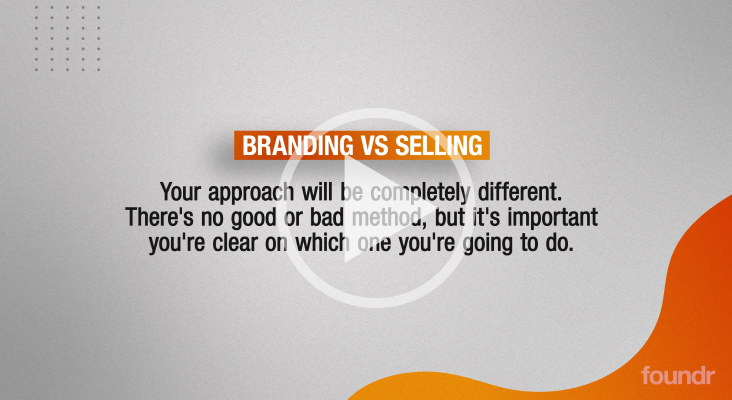 BRANDING VS SELLING

Your approach will be completely different. There's no good or bad method, but it's important you're clear on which one you're going to do.

foundr